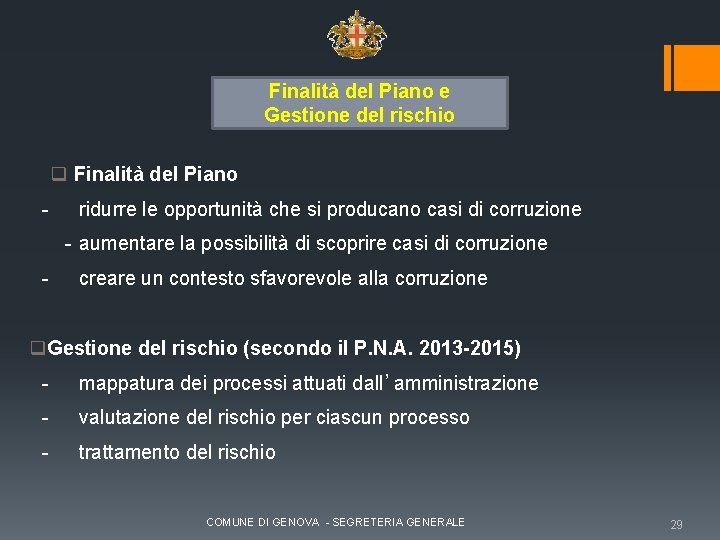 Finalità del Piano e
Gestione del rischio

❑ Finalità del Piano
- ridurre le opportunità che si producano casi di corruzione
- aumentare la possibilità di scoprire casi di corruzione
- creare un contesto sfavorevole alla corruzione

❑ Gestione del rischio (secondo il P.N.A. 2013-2015)
- mappatura dei processi attuati dall' amministrazione
- valutazione del rischio per ciascun processo
- trattamento del rischio

COMUNE DI GENOVA - SEGRETERIA GENERALE

29